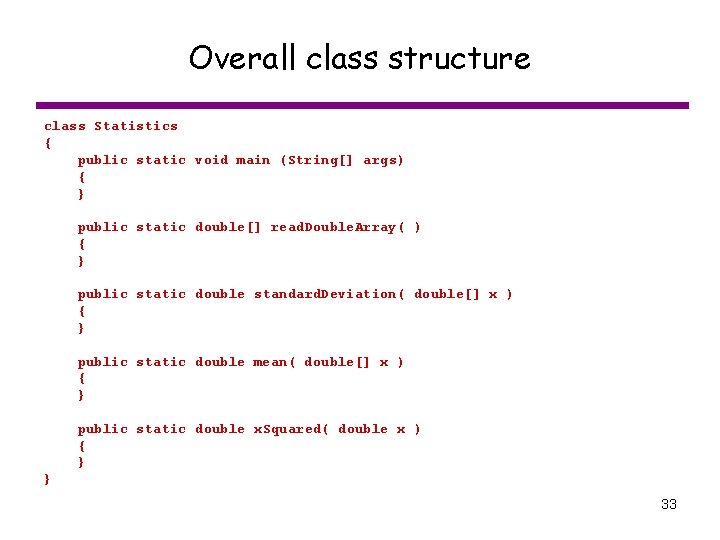 Overall class structure

class Statistics
{
    public static void main (String[] args)
    {
    }

    public static double[] readDoubleArray( )
    {
    }

    public static double standardDeviation( double[] x )
    {
    }

    public static double mean( double[] x )
    {
    }

    public static double xSquared( double x )
    {
    }
}

33